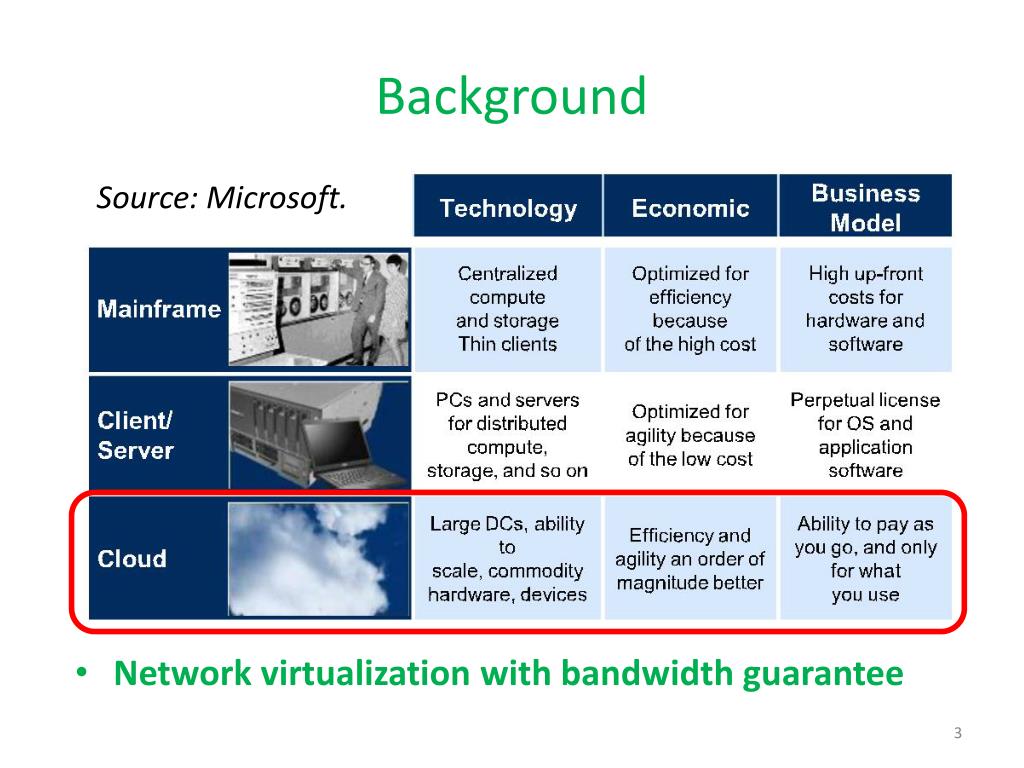 Background

Source: Microsoft.

| | Technology | Economic | Business Model |
|---|---|---|---|
| Mainframe | Centralized compute and storage Thin clients | Optimized for efficiency because of the high cost | High up-front costs for hardware and software |
| Client/ Server | PCs and servers for distributed compute, storage, and so on | Optimized for agility because of the low cost | Perpetual license for OS and application software |
| Cloud | Large DCs, ability to scale, commodity hardware, devices | Efficiency and agility an order of magnitude better | Ability to pay as you go, and only for what you use |

• Network virtualization with bandwidth guarantee

3